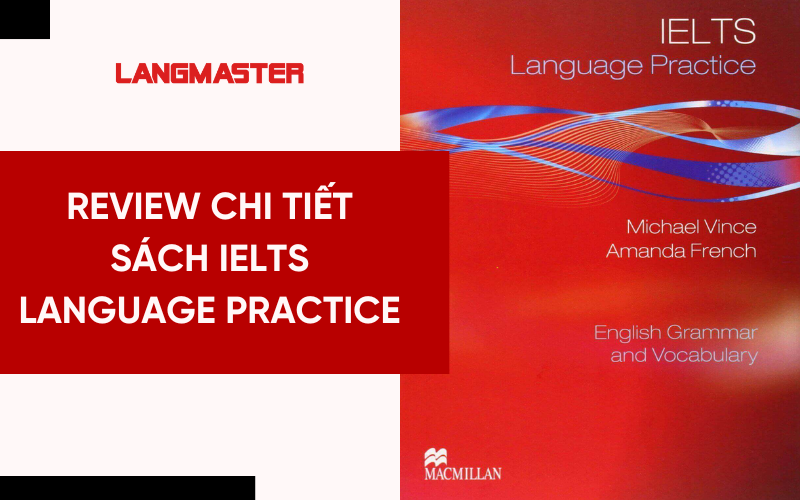 LANGMASTER

REVIEW CHI TIẾT SÁCH IELTS LANGUAGE PRACTICE

IELTS
Language Practice

Michael Vince
Amanda French

English Grammar and Vocabulary

MACMILLAN